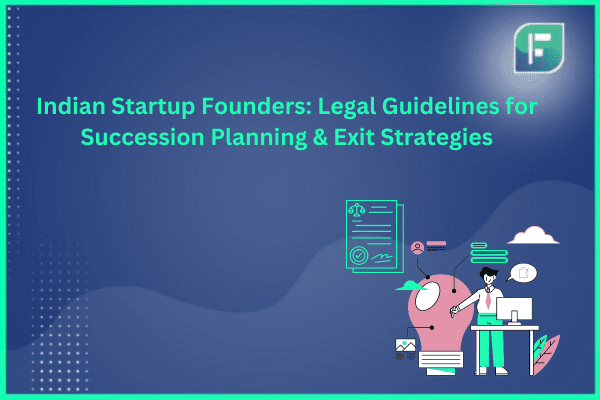 Indian Startup Founders: Legal Guidelines for Succession Planning & Exit Strategies